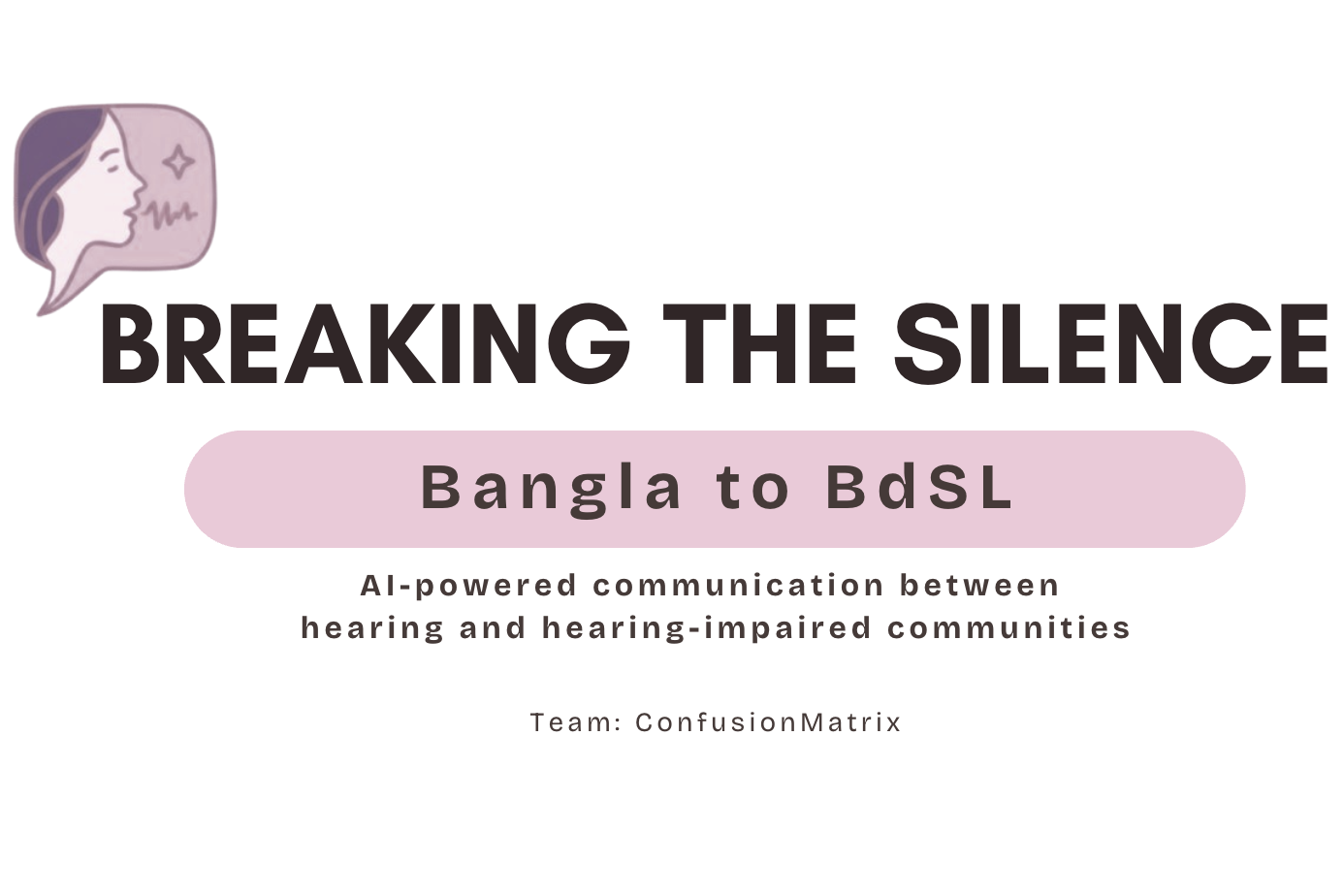 BREAKING THE SILENCE

Bangla to BdSL

AI-powered communication between hearing and hearing-impaired communities

Team: ConfusionMatrix